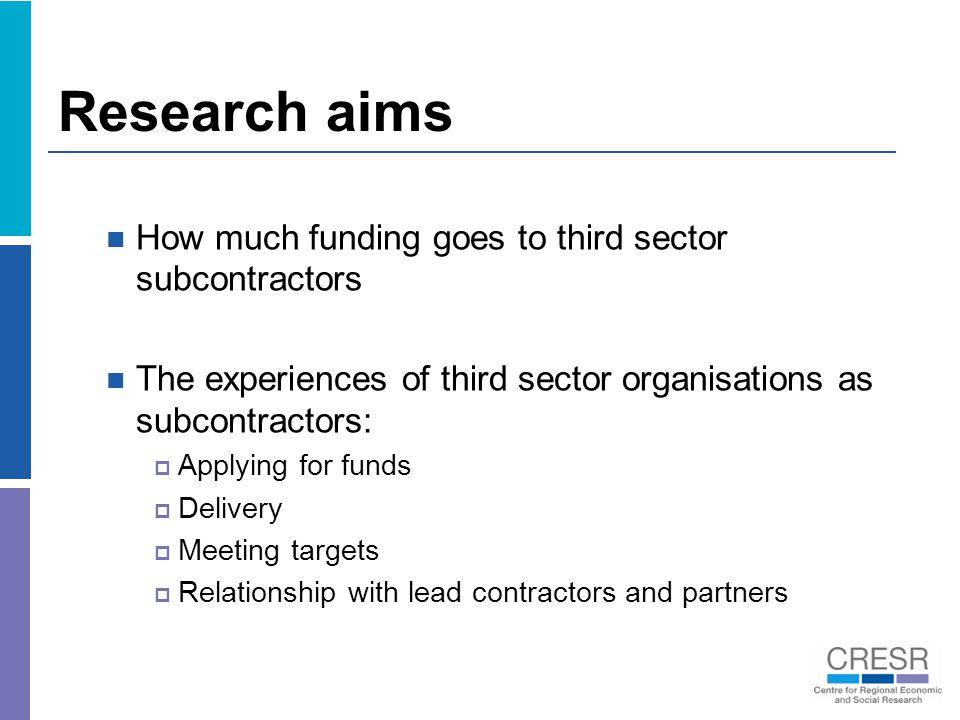 Research aims

How much funding goes to third sector subcontractors

The experiences of third sector organisations as subcontractors:

Applying for funds

Delivery

Meeting targets

Relationship with lead contractors and partners

CRESR
Centre for Regional Economic and Social Research